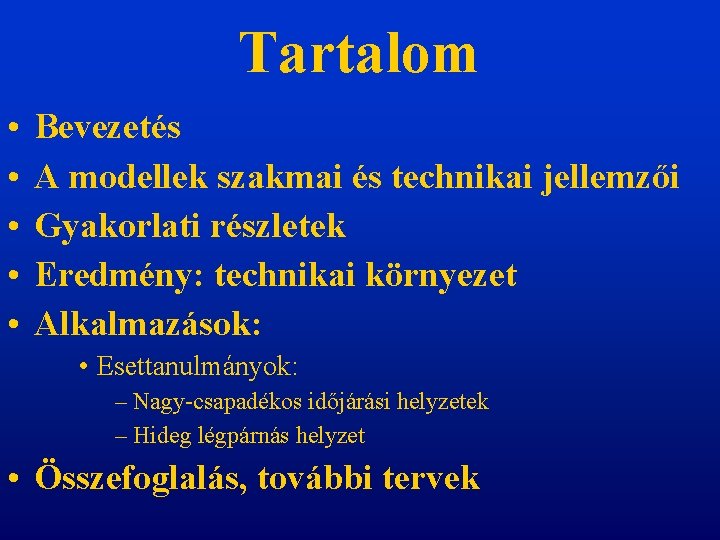 Tartalom

• Bevezetés
• A modellek szakmai és technikai jellemzői
• Gyakorlati részletek
• Eredmény: technikai környezet
• Alkalmazások:
  • Esettanulmányok:
    – Nagy-csapadékos időjárási helyzetek
    – Hideg légpárnás helyzet
• Összefoglalás, további tervek